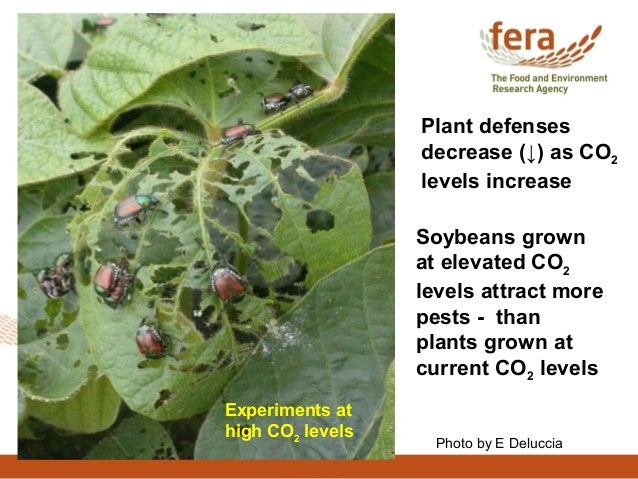 fera

The Food and Environment Research Agency

Plant defenses decrease (↓) as $CO_2$ levels increase

Soybeans grown at elevated $CO_2$ levels attract more pests - than plants grown at current $CO_2$ levels

Experiments at high $CO_2$ levels

Photo by E Deluccia